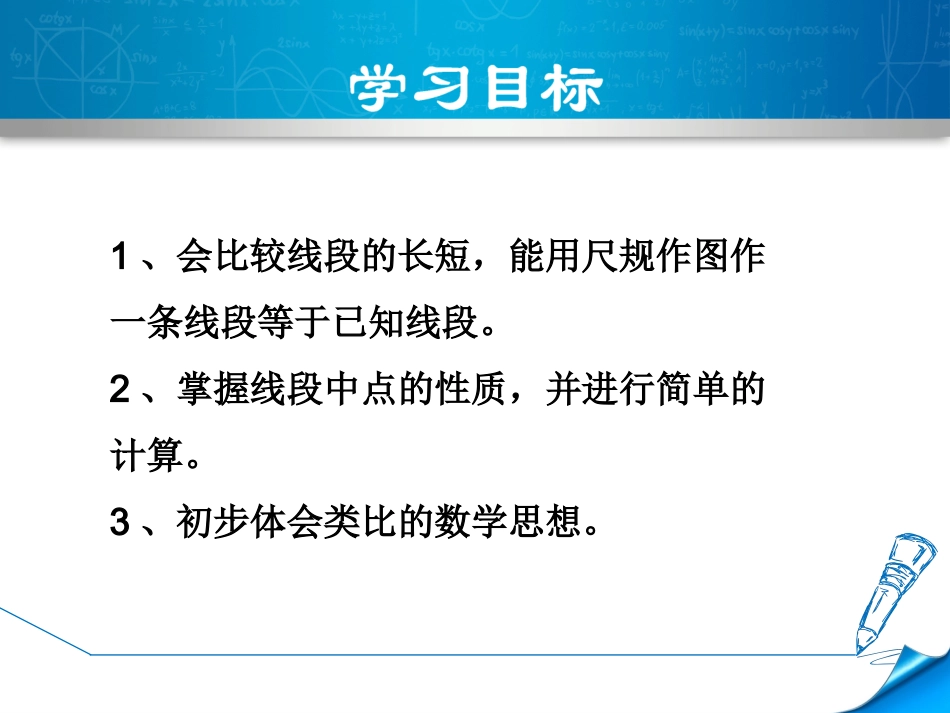 学习目标

1、会比较线段的长短，能用尺规作图作一条线段等于已知线段。

2、掌握线段中点的性质，并进行简单的计算。

3、初步体会类比的数学思想。